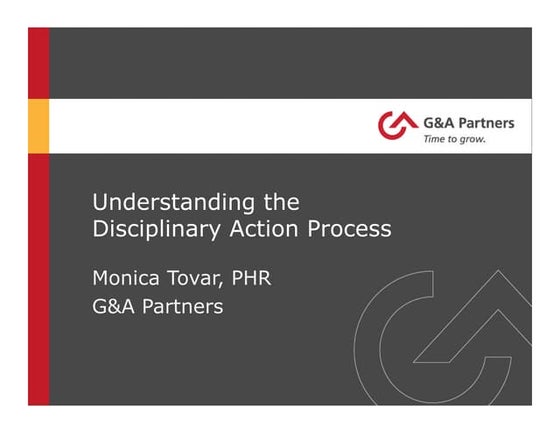 G&A Partners
Time to grow.

Understanding the Disciplinary Action Process

Monica Tovar, PHR
G&A Partners